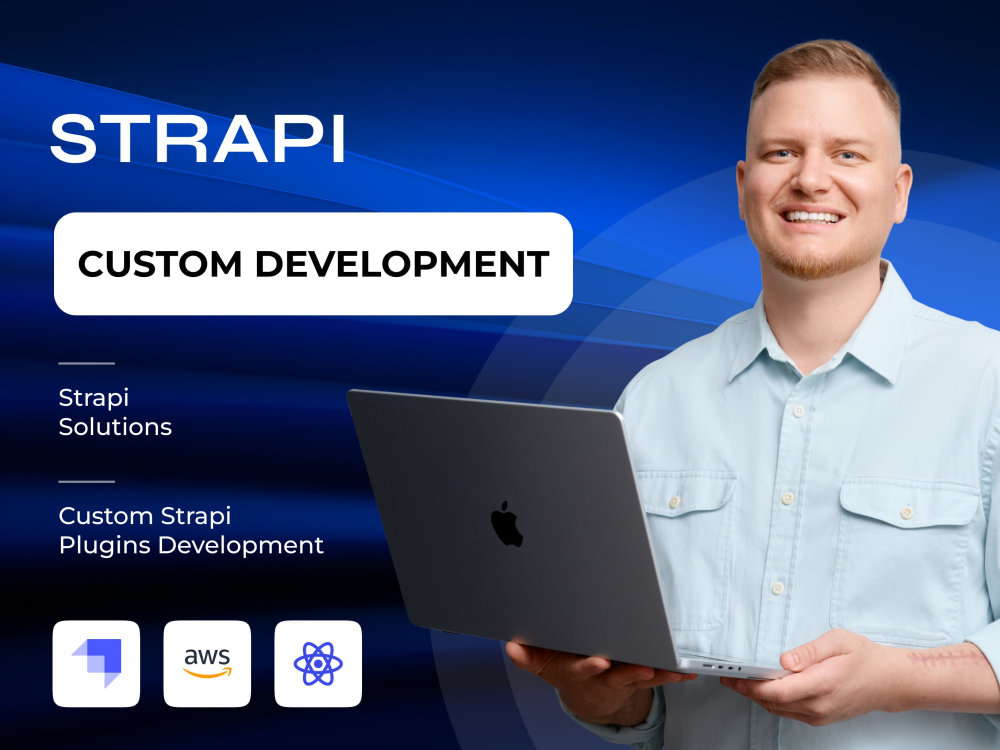 STRAPI

CUSTOM DEVELOPMENT

Strapi Solutions

Custom Strapi Plugins Development

aws